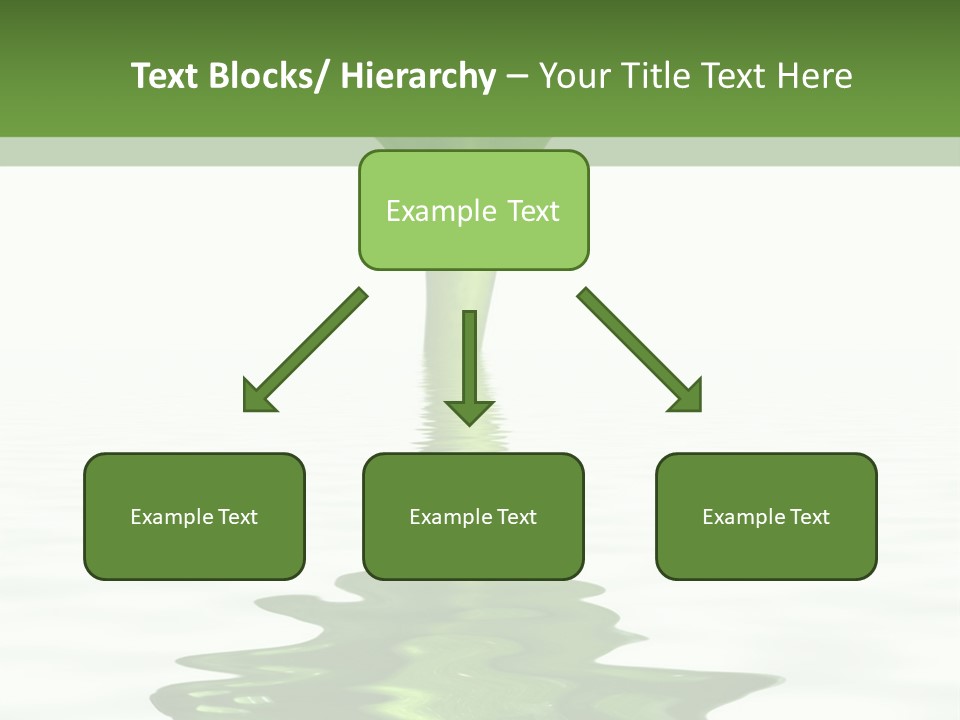 Text Blocks/ Hierarchy – Your Title Text Here

Example Text

Example Text

Example Text

Example Text